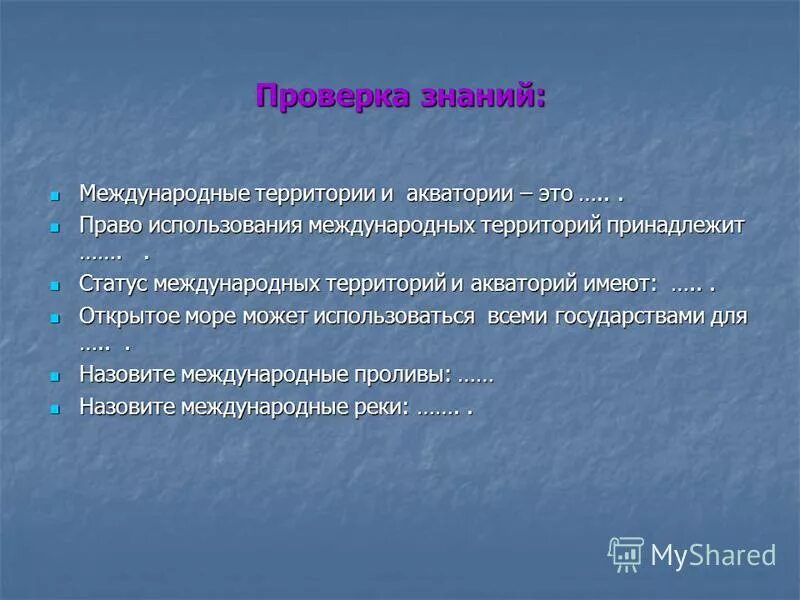 Проверка знаний:

- Международные территории и акватории – это ….. .
- Право использования международных территорий принадлежит ……. .
- Статус международных территорий и акваторий имеют: ….. .
- Открытое море может использоваться всеми государствами для ….. .
- Назовите международные проливы: ……
- Назовите международные реки: ……. .

MyShared